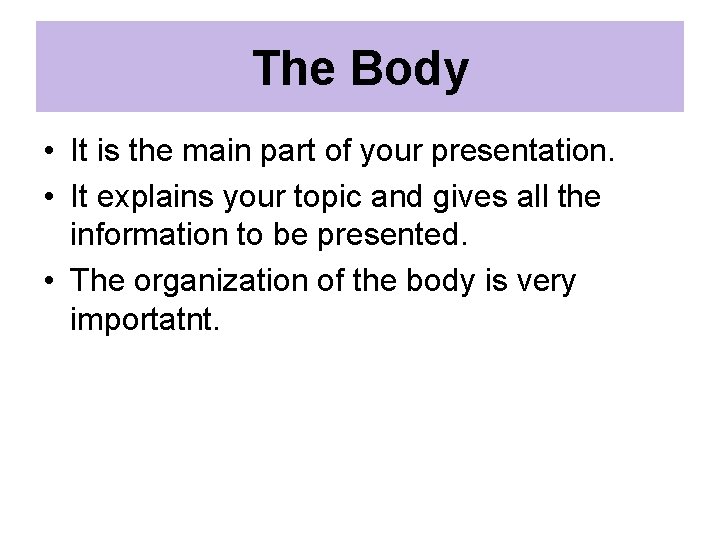 The Body

• It is the main part of your presentation.
• It explains your topic and gives all the information to be presented.
• The organization of the body is very importatnt.